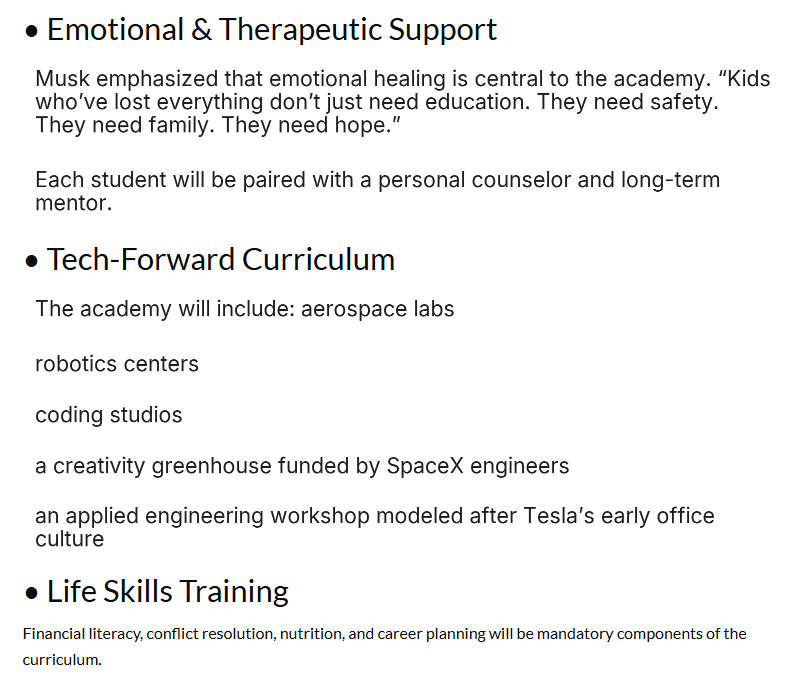 • Emotional & Therapeutic Support

Musk emphasized that emotional healing is central to the academy. “Kids who’ve lost everything don’t just need education. They need safety. They need family. They need hope.”

Each student will be paired with a personal counselor and long-term mentor.

• Tech-Forward Curriculum

The academy will include: aerospace labs

robotics centers

coding studios

a creativity greenhouse funded by SpaceX engineers

an applied engineering workshop modeled after Tesla’s early office culture

• Life Skills Training

Financial literacy, conflict resolution, nutrition, and career planning will be mandatory components of the curriculum.